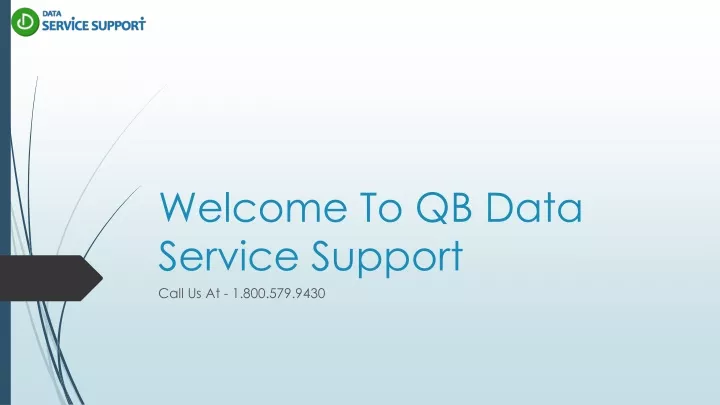 DATA
SERVICE SUPPORT

Welcome To QB Data Service Support

Call Us At - 1.800.579.9430